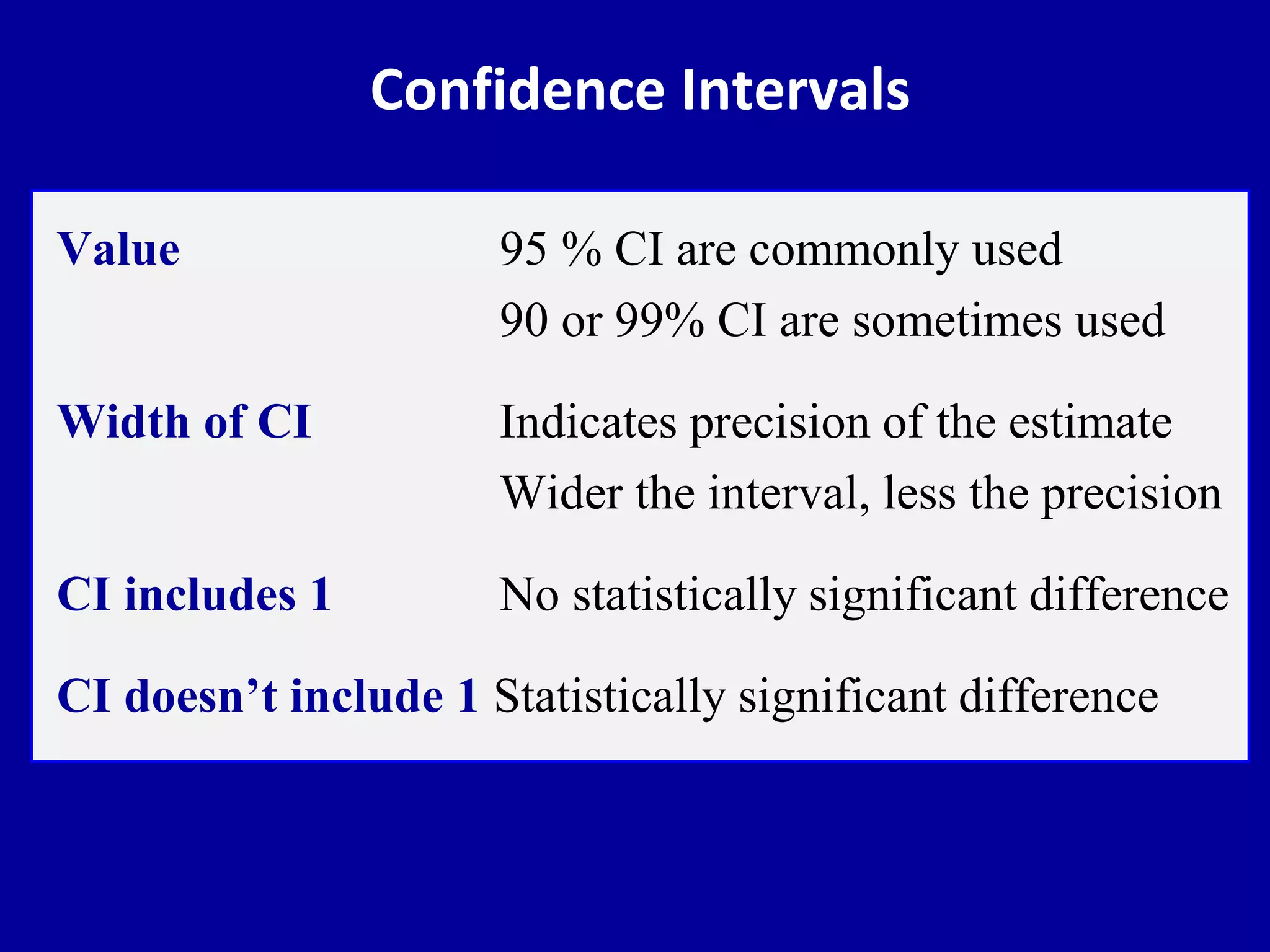 Confidence Intervals

Value 95 % CI are commonly used
90 or 99% CI are sometimes used

Width of CI Indicates precision of the estimate
Wider the interval, less the precision

CI includes 1 No statistically significant difference

CI doesn’t include 1 Statistically significant difference